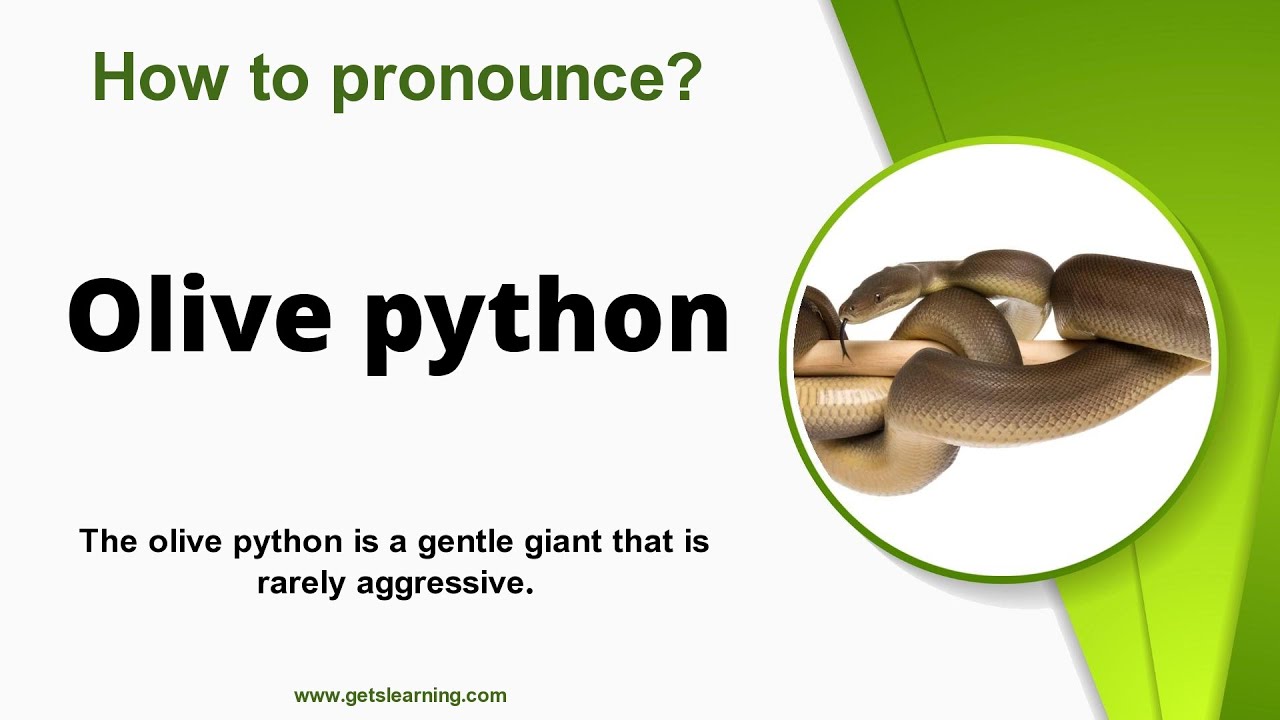 How to pronounce?

Olive python

The olive python is a gentle giant that is rarely aggressive.

www.getslearning.com